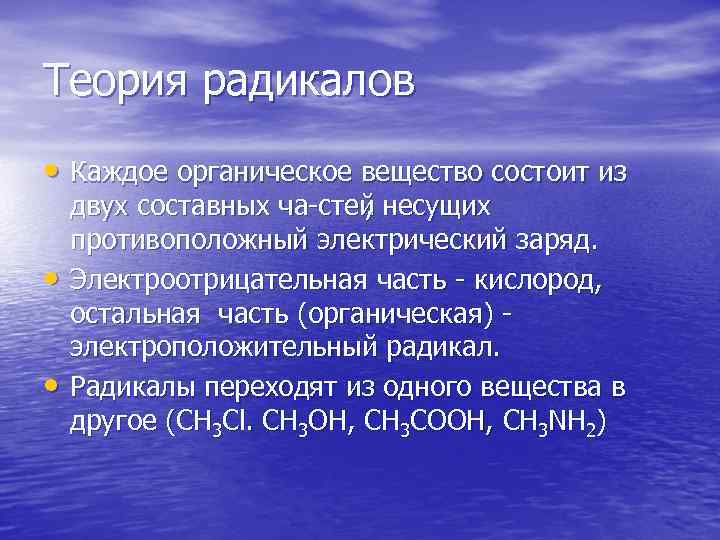 Теория радикалов

• Каждое органическое вещество состоит из двух составных ча-стей, несущих противоположный электрический заряд.
• Электроотрицательная часть - кислород, остальная часть (органическая) - электроположительный радикал.
• Радикалы переходят из одного вещества в другое ($CH_3Cl$. $CH_3OH$, $CH_3COOH$, $CH_3NH_2$)